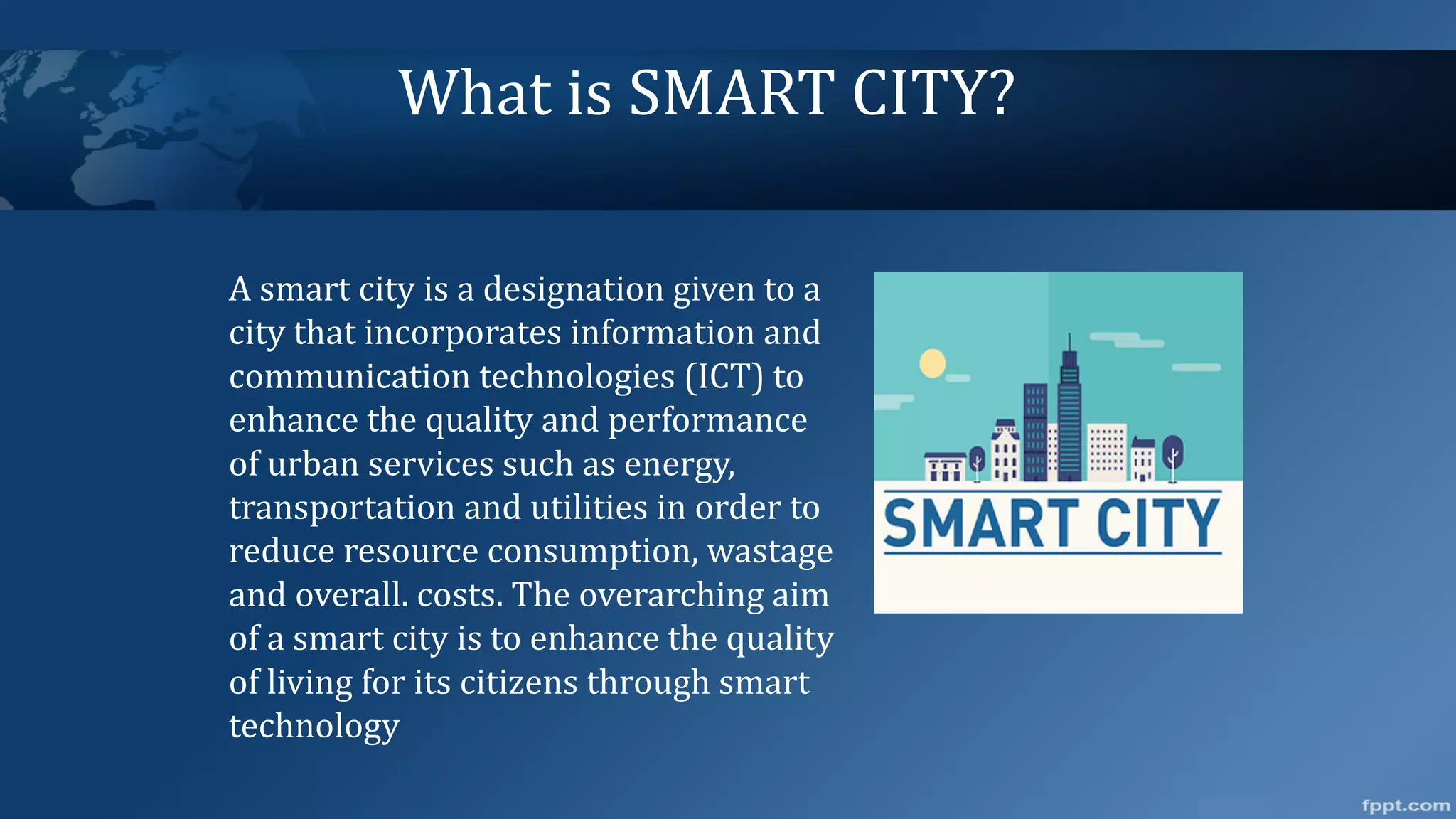 What is SMART CITY?

A smart city is a designation given to a city that incorporates information and communication technologies (ICT) to enhance the quality and performance of urban services such as energy, transportation and utilities in order to reduce resource consumption, wastage and overall. costs. The overarching aim of a smart city is to enhance the quality of living for its citizens through smart technology

SMART CITY

fppt.com